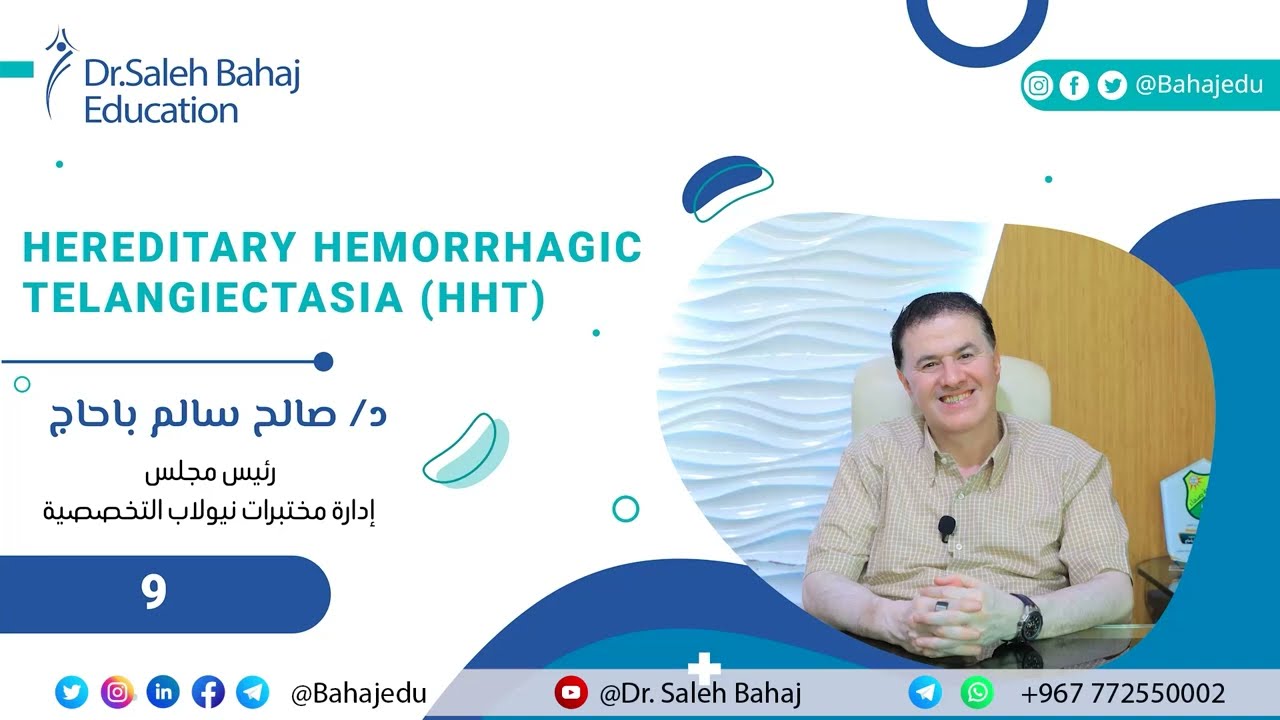 Dr.Saleh Bahaj Education

@Bahajedu

HEREDITARY HEMORRHAGIC TELANGIECTASIA (HHT)

د/ صالح سالم باحاج

رئيس مجلس
إدارة مختبرات نيولاب التخصصية

9

@Bahajedu

@Dr. Saleh Bahaj

+967 772550002